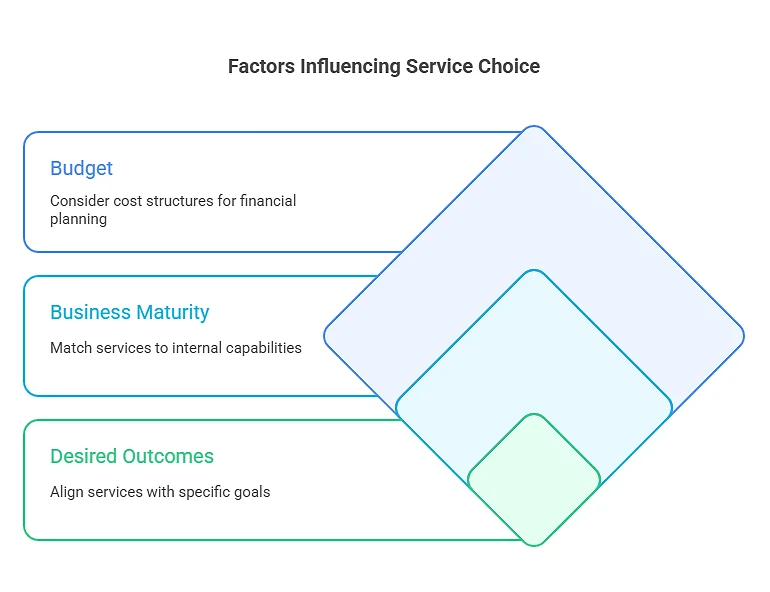 Factors Influencing Service Choice

Budget

Consider cost structures for financial planning

Business Maturity

Match services to internal capabilities

Desired Outcomes

Align services with specific goals